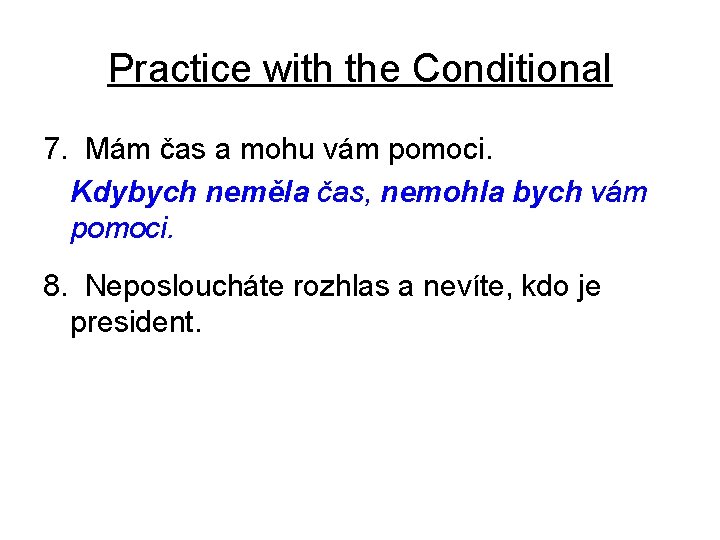 Practice with the Conditional

7. Mám čas a mohu vám pomoci.

Kdybych neměla čas, nemohla bych vám pomoci.

8. Neposloucháte rozhlas a nevíte, kdo je president.